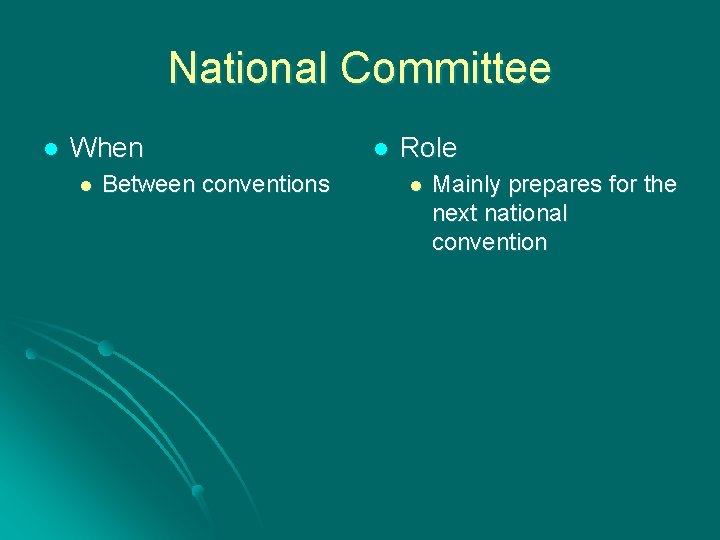 National Committee

When

Between conventions

Role

Mainly prepares for the next national convention